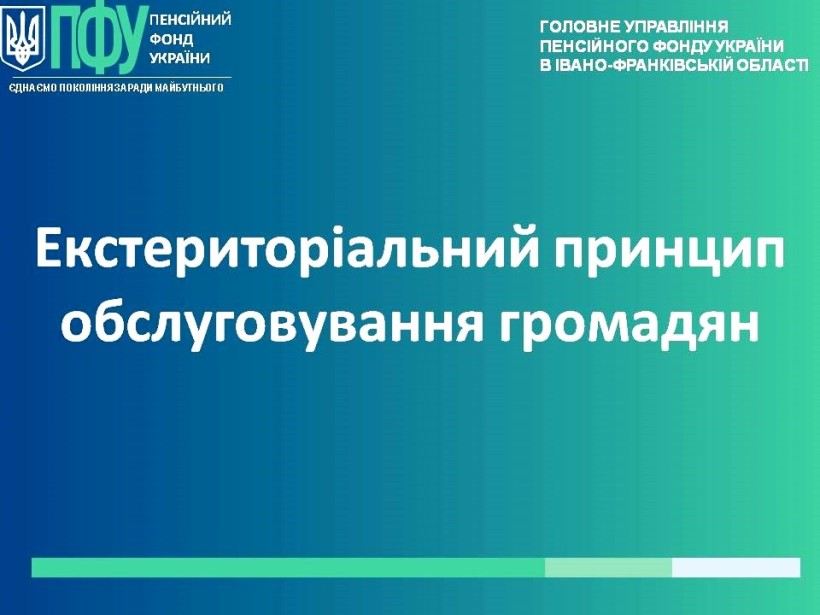 ПФУ ПЕНСІЙНИЙ ФОНД УКРАЇНИ

ЄДНАЄМО ПОКОЛІННЯ ЗАРАДИ МАЙБУТНЬОГО

ГОЛОВНЕ УПРАВЛІННЯ ПЕНСІЙНОГО ФОНДУ УКРАЇНИ В ІВАНО-ФРАНКІВСЬКІЙ ОБЛАСТІ

Екстериторіальний принцип обслуговування громадян